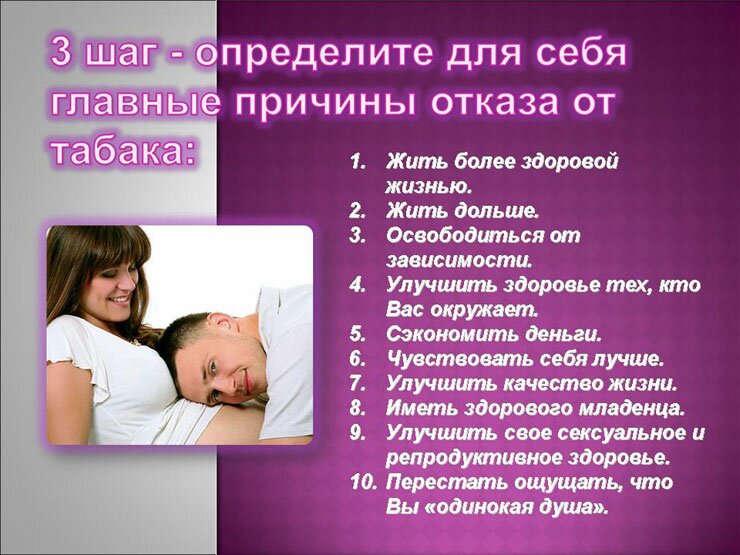 3 шаг - определите для себя главные причины отказа от табака:

1. Жить более здоровой жизнью.
2. Жить дольше.
3. Освободиться от зависимости.
4. Улучшить здоровье тех, кто Вас окружает.
5. Сэкономить деньги.
6. Чувствовать себя лучше.
7. Улучшить качество жизни.
8. Иметь здорового младенца.
9. Улучшить свое сексуальное и репродуктивное здоровье.
10. Перестать ощущать, что Вы «одинокая душа».